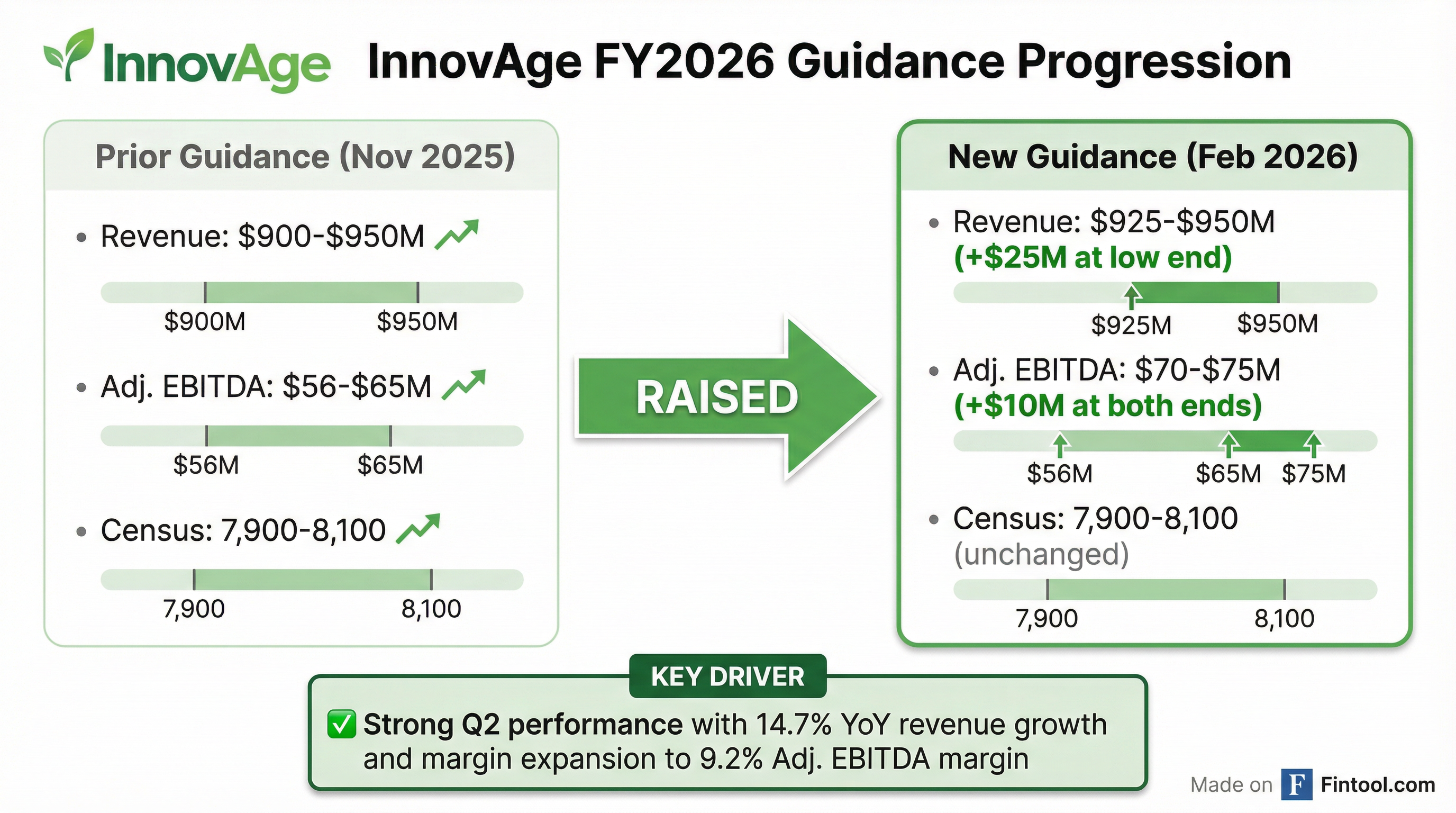 InnovAge InnovAge FY2026 Guidance Progression

Prior Guidance (Nov 2025)

• Revenue: \$900-\$950M

\$900M \$950M

• Adj. EBITDA: \$56-\$65M

\$56M \$65M

• Census: 7,900-8,100

7,900 8,100

RAISED

New Guidance (Feb 2026)

• Revenue: \$925-\$950M (+\$25M at low end)

\$925M \$950M

• Adj. EBITDA: \$70-\$75M (+\$10M at both ends)

\$56M \$65M \$75M

• Census: 7,900-8,100 (unchanged)

7,900 8,100

KEY DRIVER

✅ Strong Q2 performance with 14.7% YoY revenue growth and margin expansion to 9.2% Adj. EBITDA margin

Made on F Fintool.com